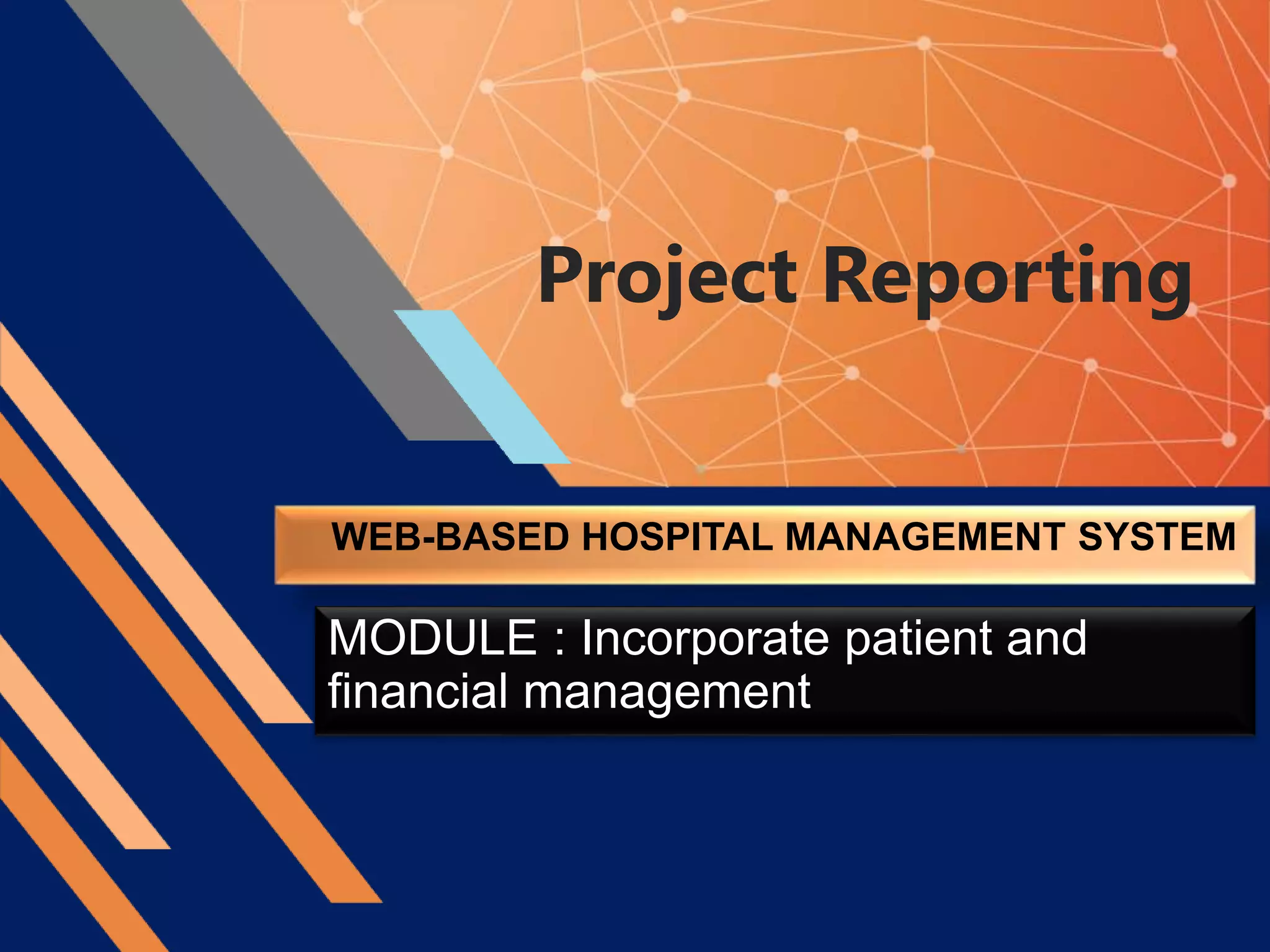 Project Reporting

WEB-BASED HOSPITAL MANAGEMENT SYSTEM

MODULE : Incorporate patient and financial management